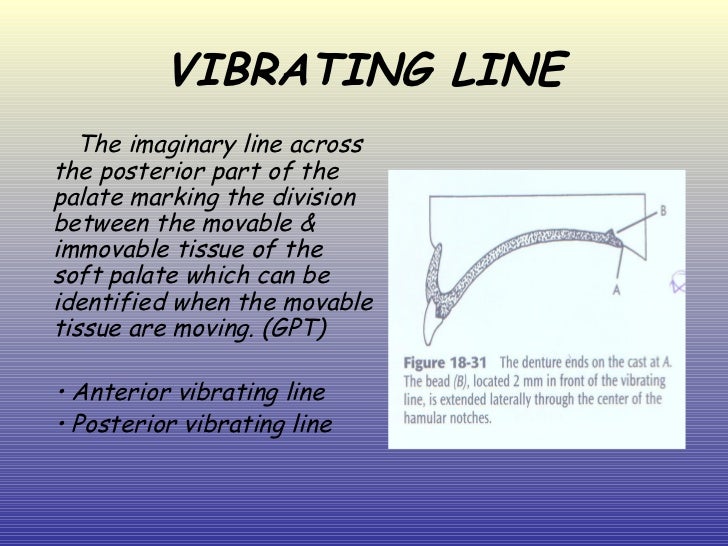 VIBRATING LINE

The imaginary line across the posterior part of the palate marking the division between the movable & immovable tissue of the soft palate which can be identified when the movable tissue are moving. (GPT)

• Anterior vibrating line
• Posterior vibrating line

B

A

Figure 18-31 The denture ends on the cast at A. The bead (B), located 2 mm in front of the vibrating line, is extended laterally through the center of the hamular notches.